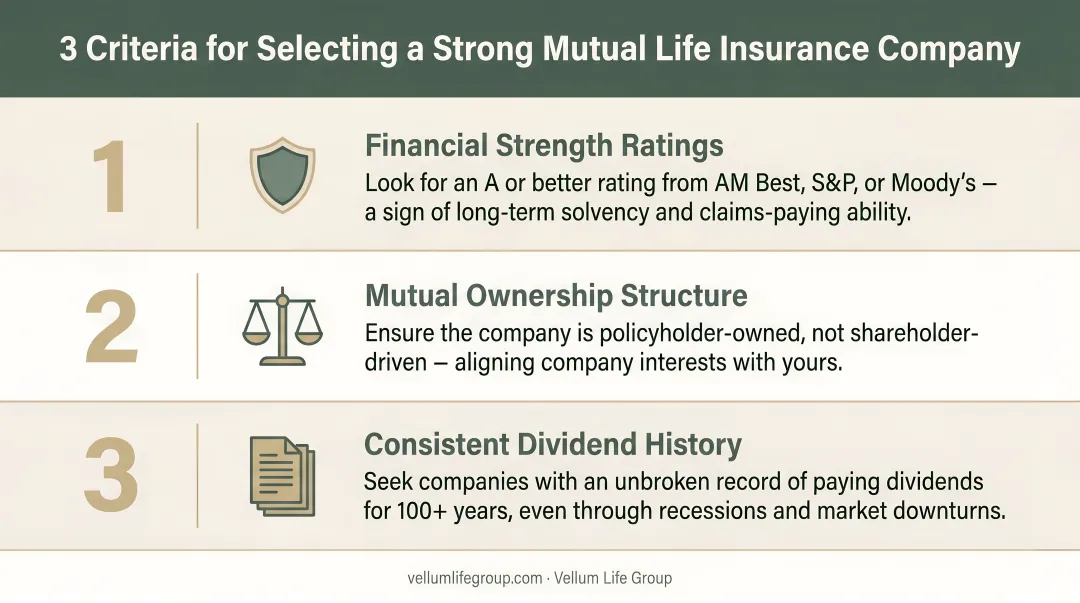 3 Criteria for Selecting a Strong Mutual Life Insurance Company

1

Financial Strength Ratings

Look for an A or better rating from AM Best, S&P, or Moody's — a sign of long-term solvency and claims-paying ability.

2

Mutual Ownership Structure

Ensure the company is policyholder-owned, not shareholder-driven — aligning company interests with yours.

3

Consistent Dividend History

Seek companies with an unbroken record of paying dividends for 100+ years, even through recessions and market downturns.

vellumlifegroup.com · Vellum Life Group